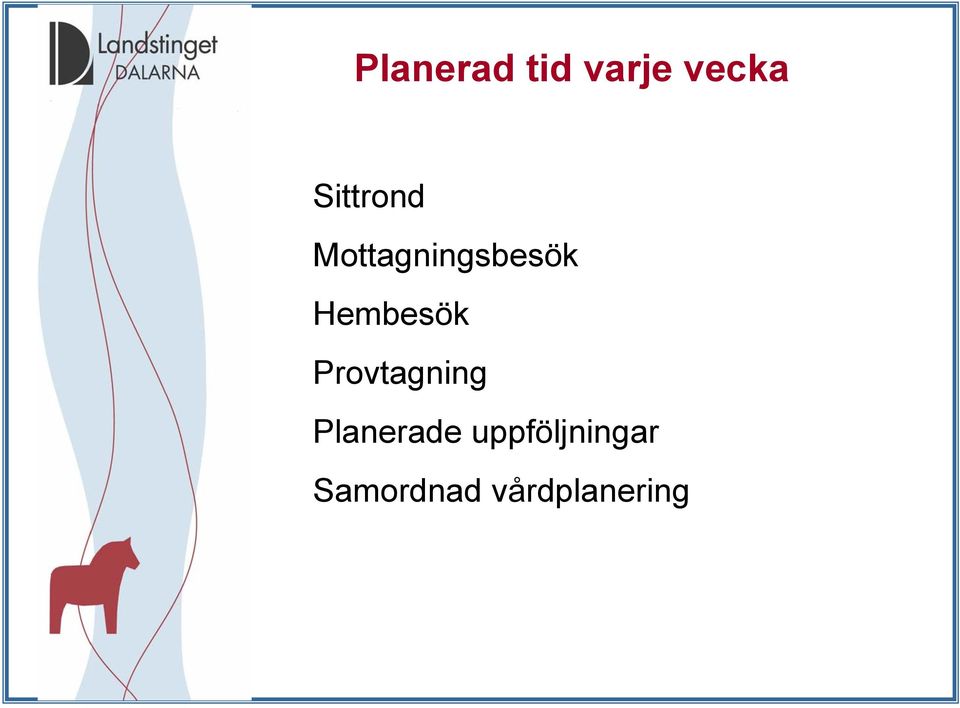 Landstinget
DALARNA

Planerad tid varje vecka

Sittrond

Mottagningsbesök

Hembesök

Provtagning

Planerade uppföljningar

Samordnad vårdplanering